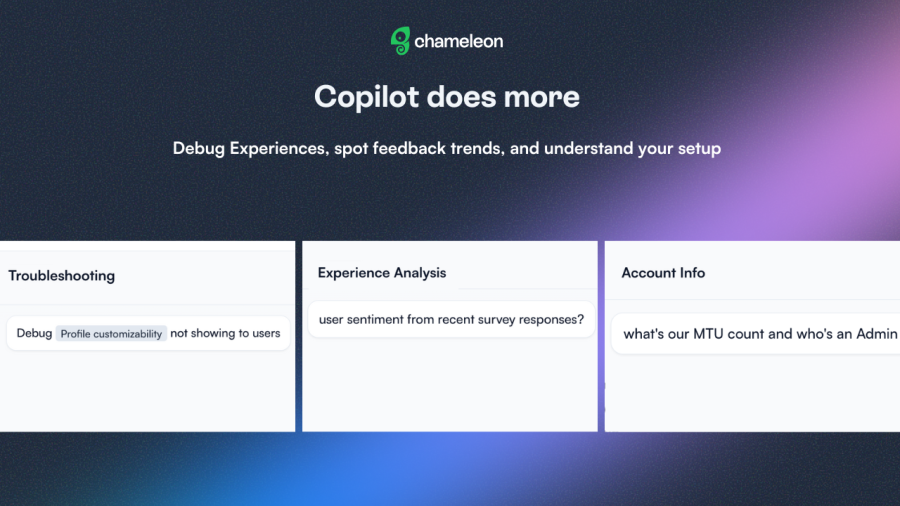 chameleon

Copilot does more

Debug Experiences, spot feedback trends, and understand your setup

Troubleshooting

Debug Profile customizability not showing to users

Experience Analysis

user sentiment from recent survey responses?

Account Info

what's our MTU count and who's an Admin